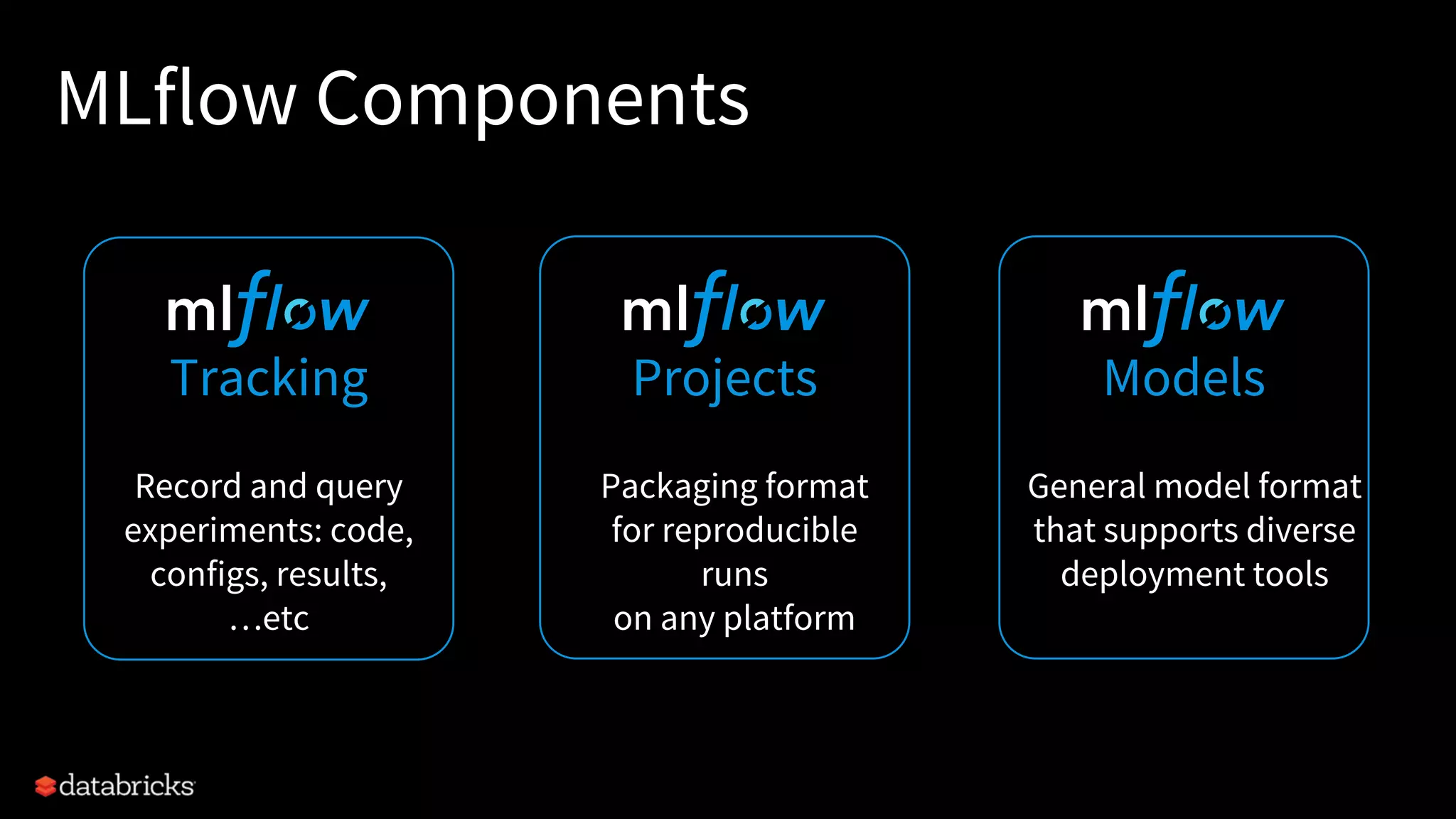 MLflow Components

mlflow
Tracking

Record and query experiments: code, configs, results, …etc

mlflow
Projects

Packaging format for reproducible runs
on any platform

mlflow
Models

General model format that supports diverse deployment tools

databricks